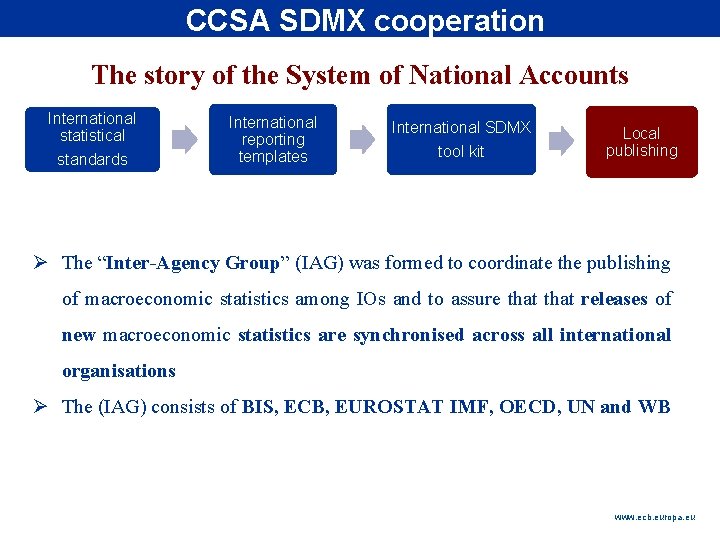 CCSA SDMX cooperation

The story of the System of National Accounts

International statistical standards

International reporting templates

International SDMX tool kit

Local publishing

➢ The “Inter-Agency Group” (IAG) was formed to coordinate the publishing of macroeconomic statistics among IOs and to assure that that releases of new macroeconomic statistics are synchronised across all international organisations

➢ The (IAG) consists of BIS, ECB, EUROSTAT IMF, OECD, UN and WB

www.ecb.europa.eu